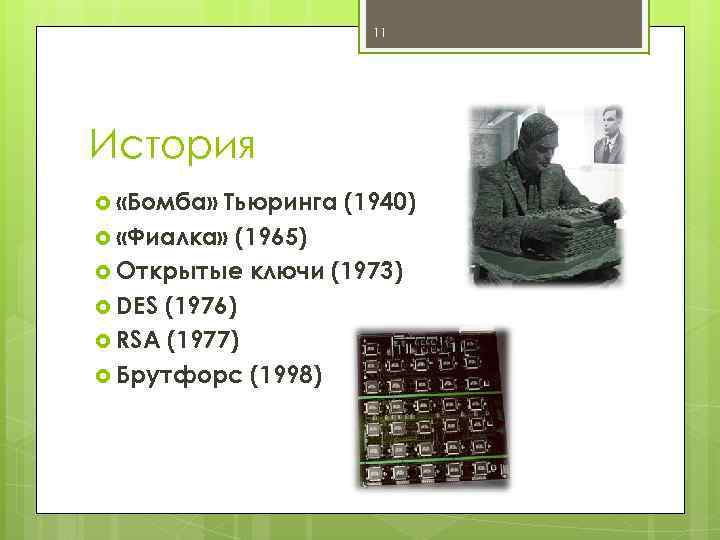 11

История

«Бомба» Тьюринга (1940)
«Фиалка» (1965)
Открытые ключи (1973)
DES (1976)
RSA (1977)
Брутфорс (1998)